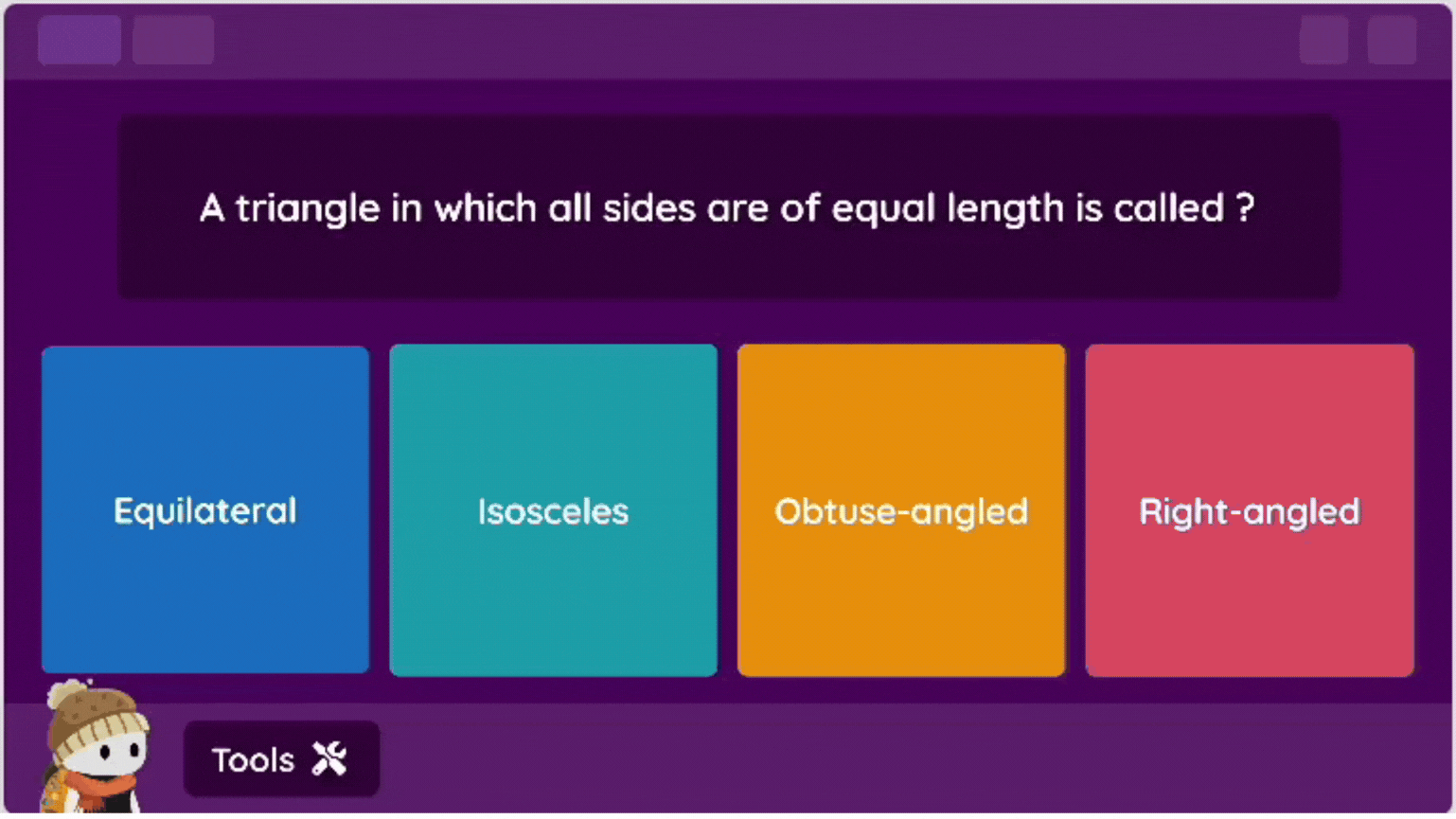 A triangle in which all sides are of equal length is called ?

Equilateral

Isosceles

Obtuse-angled

Right-angled

Tools